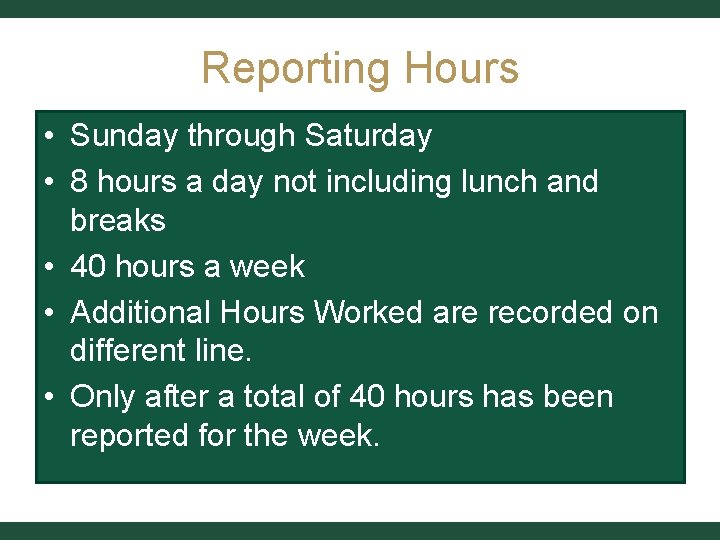 Reporting Hours

• Sunday through Saturday
• 8 hours a day not including lunch and breaks
• 40 hours a week
• Additional Hours Worked are recorded on different line.
• Only after a total of 40 hours has been reported for the week.